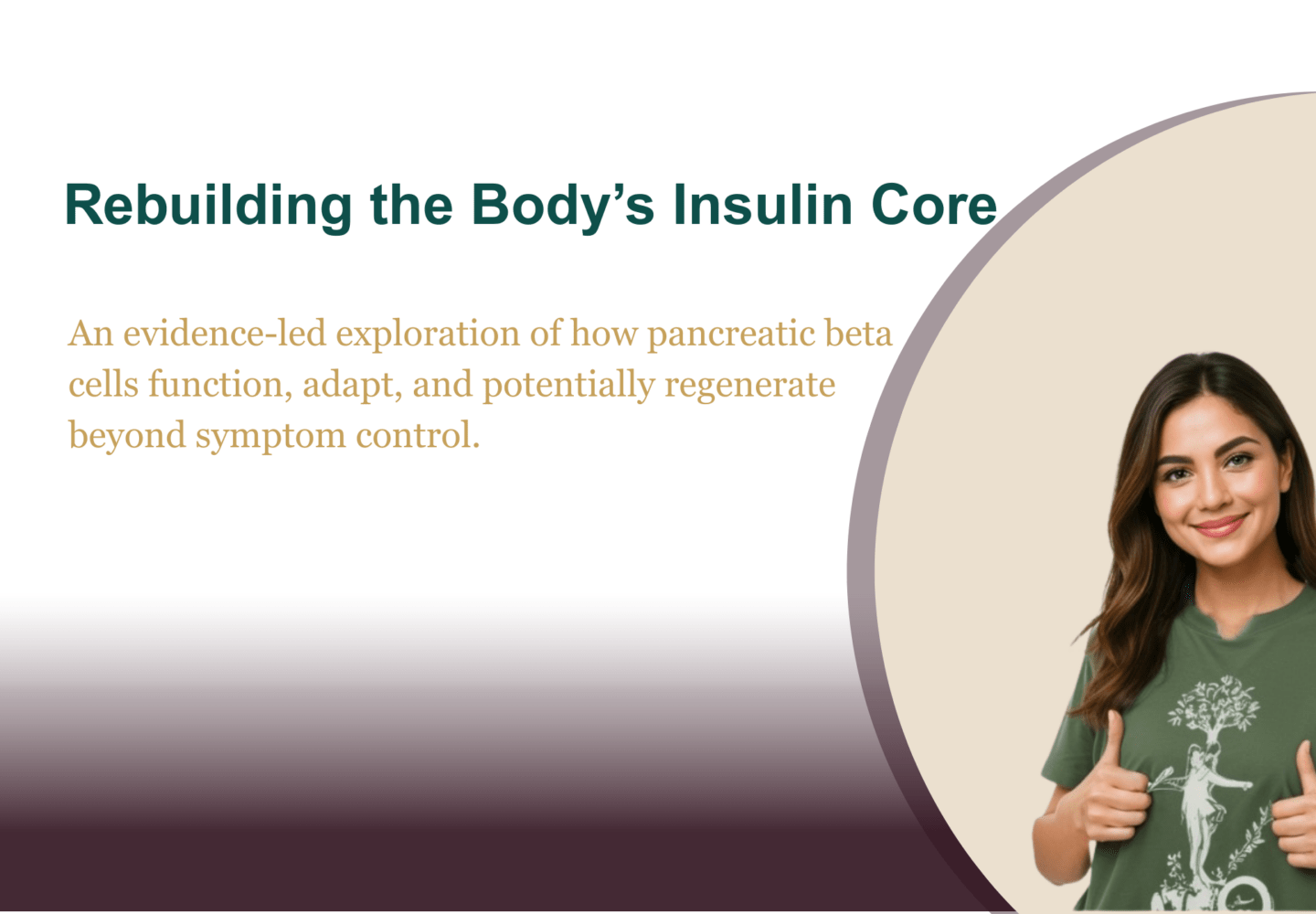 Rebuilding the Body’s Insulin Core

An evidence-led exploration of how pancreatic beta cells function, adapt, and potentially regenerate beyond symptom control.